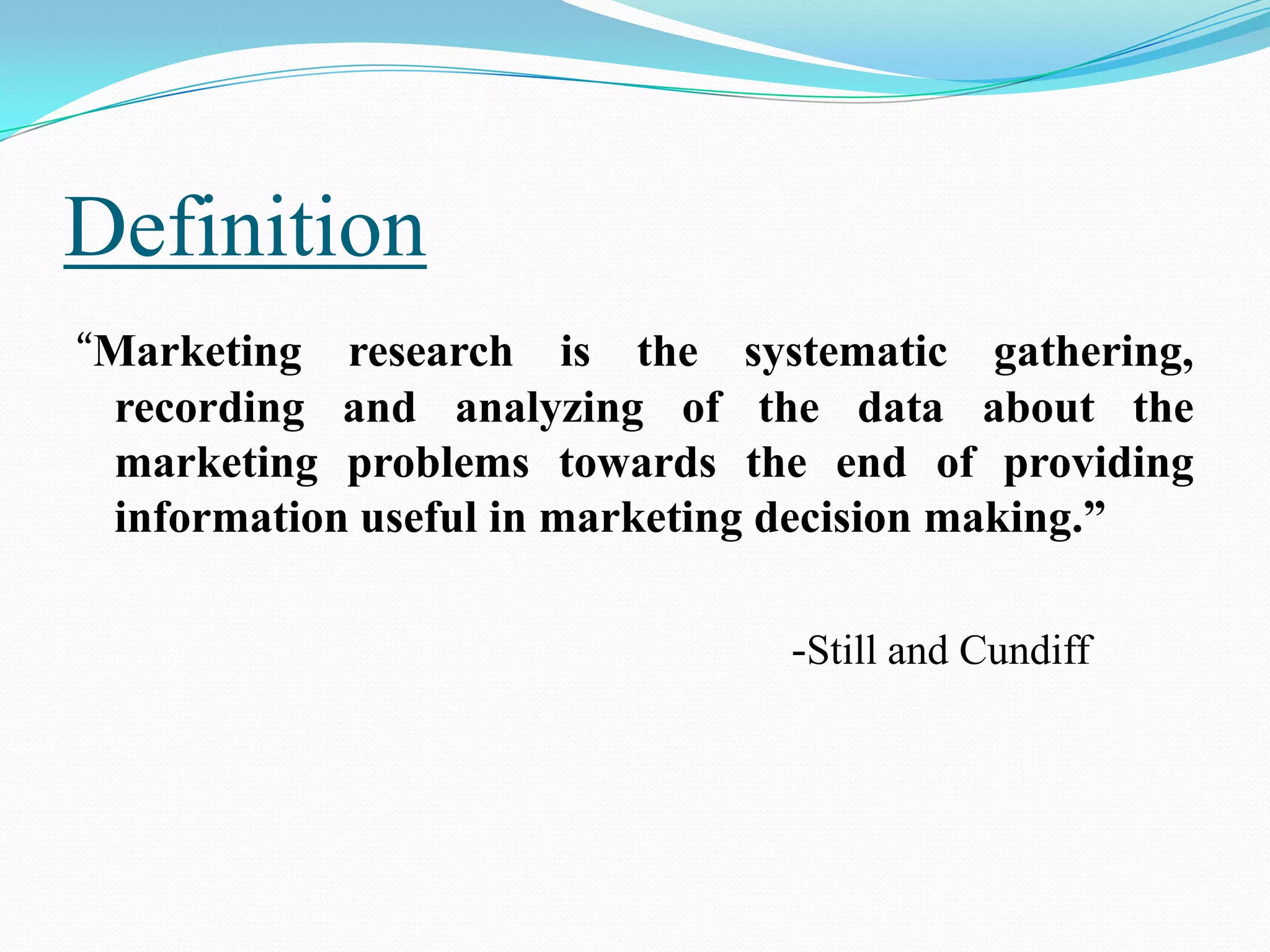 Definition

“Marketing research is the systematic gathering, recording and analyzing of the data about the marketing problems towards the end of providing information useful in marketing decision making.”

-Still and Cundiff